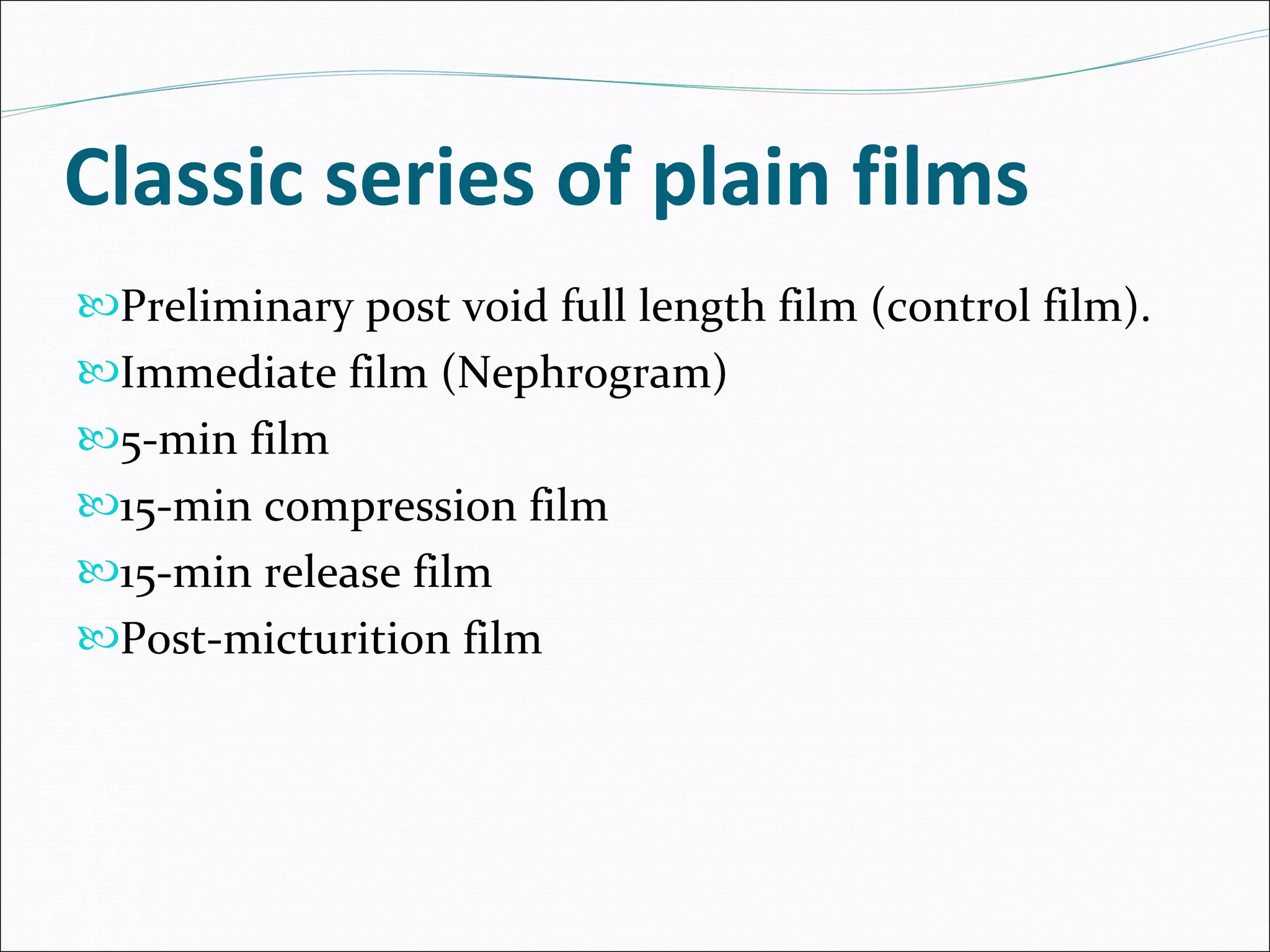 Classic series of plain films

Preliminary post void full length film (control film).
Immediate film (Nephrogram)
5-min film
15-min compression film
15-min release film
Post-micturition film